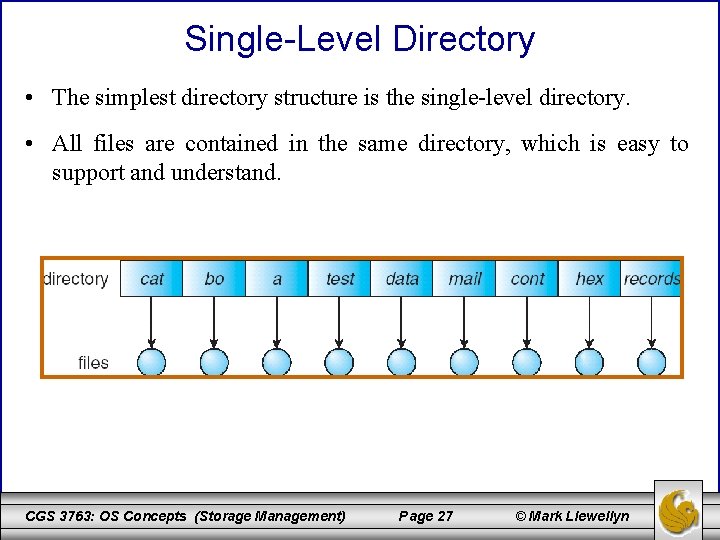 Single-Level Directory

• The simplest directory structure is the single-level directory.

• All files are contained in the same directory, which is easy to support and understand.

directory cat bo a test data mail cont hex records

files

CGS 3763: OS Concepts (Storage Management) Page 27 © Mark Llewellyn